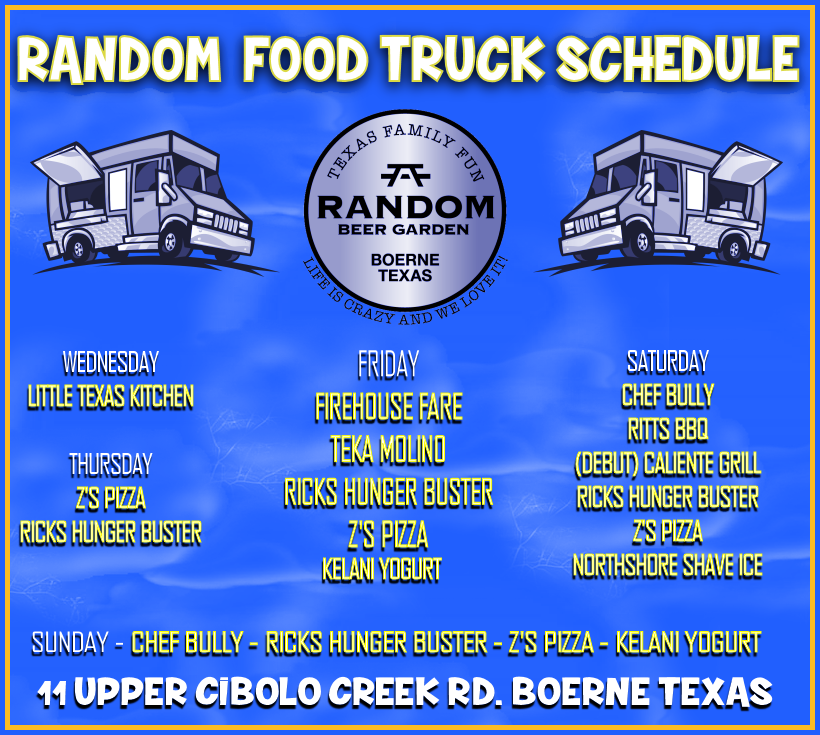 RANDOM FOOD TRUCK SCHEDULE

TEXAS FAMILY FUN
RANDOM
BEER GARDEN
BOERNE
TEXAS
LIFE IS CRAZY AND WE LOVE IT!

WEDNESDAY
LITTLE TEXAS KITCHEN

THURSDAY
Z'S PIZZA
RICKS HUNGER BUSTER

FRIDAY
FIREHOUSE FARE
TEKA MOLINO
RICKS HUNGER BUSTER
Z'S PIZZA
KELANI YOGURT

SATURDAY
CHEF BULLY
RITTS BBQ
(DEBUT) CALIENTE GRILL
RICKS HUNGER BUSTER
Z'S PIZZA
NORTHSHORE SHAVE ICE

SUNDAY - CHEF BULLY - RICKS HUNGER BUSTER - Z'S PIZZA - KELANI YOGURT

11 UPPER CIBOLO CREEK RD. BOERNE TEXAS